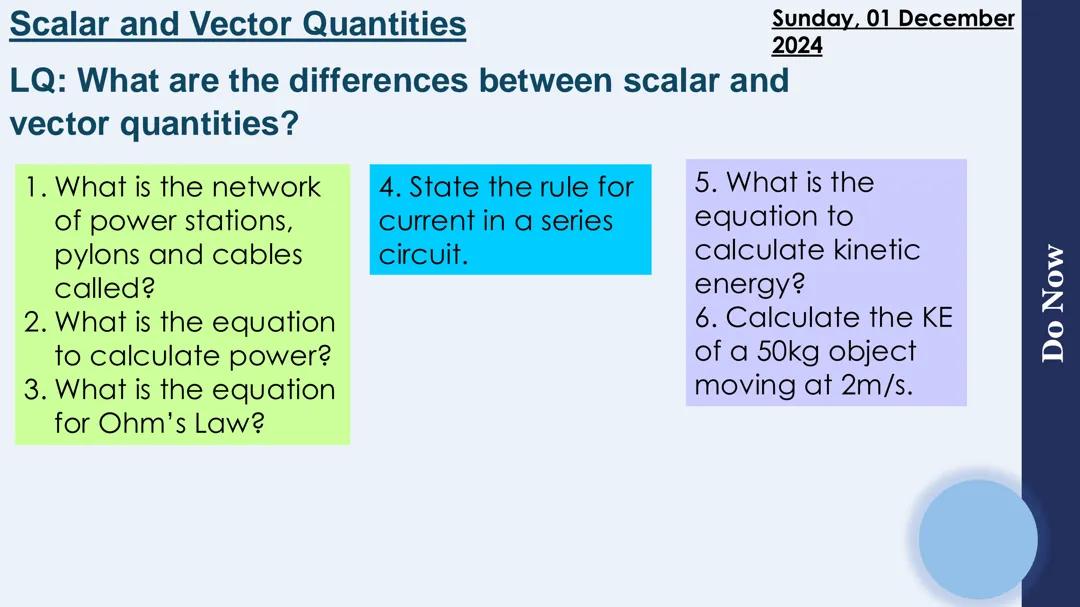 Scalar and Vector Quantities

Sunday, 01 December 2024

LQ: What are the differences between scalar and vector quantities?

1. What is the network of power stations, pylons and cables called?
2. What is the equation to calculate power?
3. What is the equation for Ohm's Law?

4. State the rule for current in a series circuit.

5. What is the equation to calculate kinetic energy?
6. Calculate the KE of a 50kg object moving at 2m/s.

Do Now